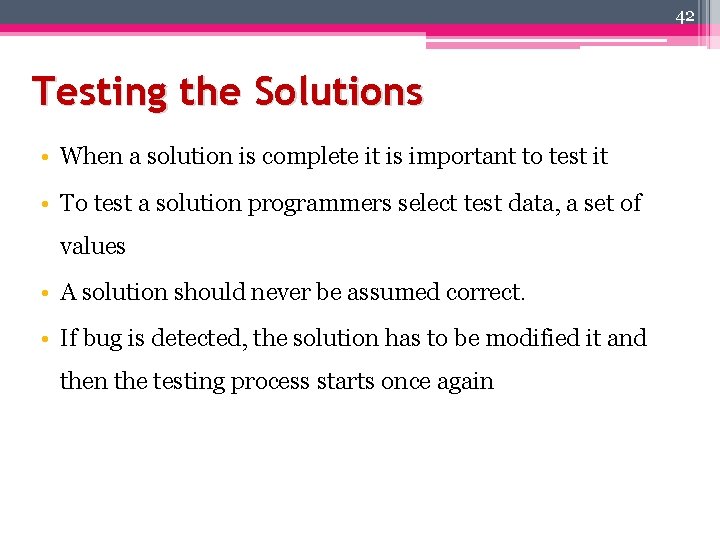 42

Testing the Solutions

• When a solution is complete it is important to test it

• To test a solution programmers select test data, a set of values

• A solution should never be assumed correct.

• If bug is detected, the solution has to be modified it and then the testing process starts once again